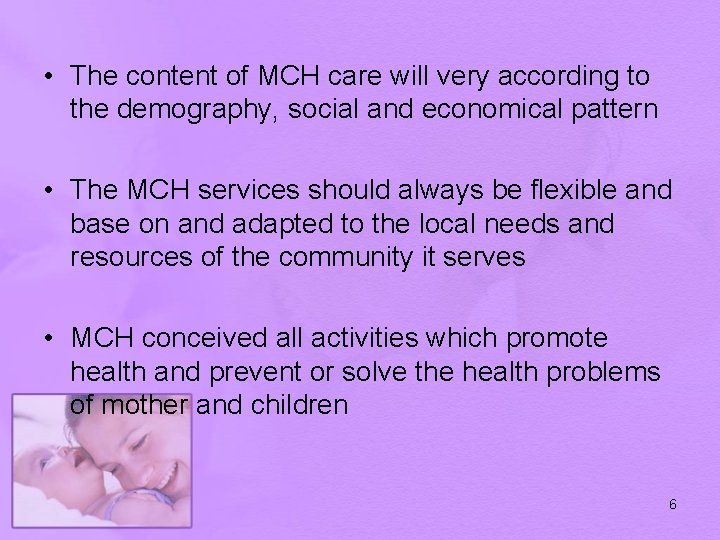 • The content of MCH care will very according to the demography, social and economical pattern

• The MCH services should always be flexible and base on and adapted to the local needs and resources of the community it serves

• MCH conceived all activities which promote health and prevent or solve the health problems of mother and children

6